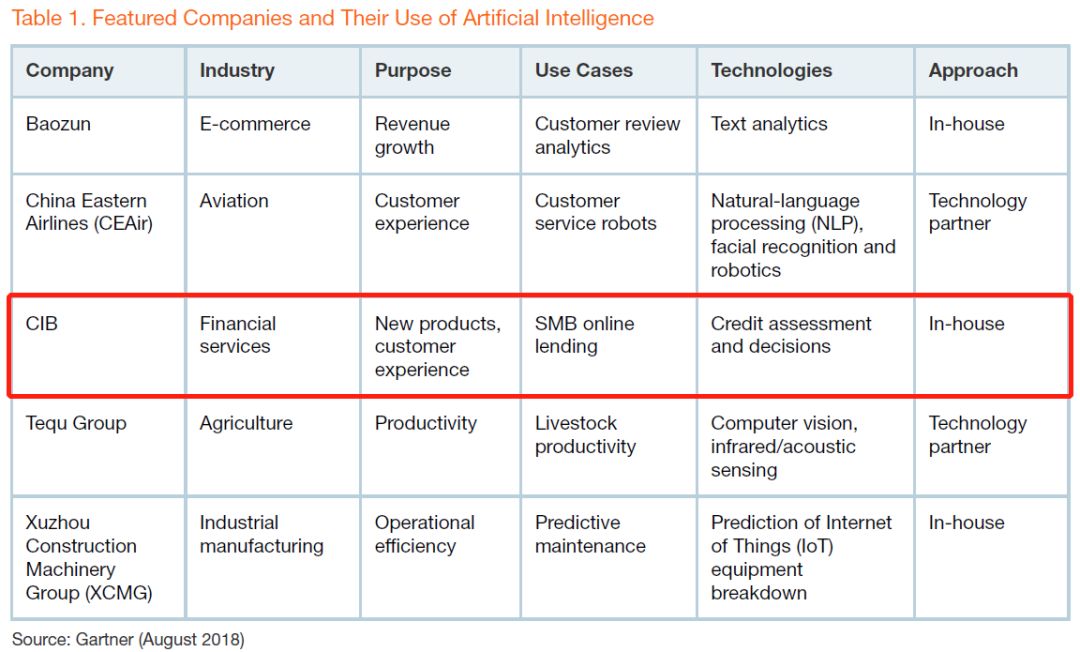 Table 1. Featured Companies and Their Use of Artificial Intelligence

| Company | Industry | Purpose | Use Cases | Technologies | Approach |
|---|---|---|---|---|---|
| Baozun | E-commerce | Revenue growth | Customer review analytics | Text analytics | In-house |
| China Eastern Airlines (CEAir) | Aviation | Customer experience | Customer service robots | Natural-language processing (NLP), facial recognition and robotics | Technology partner |
| CIB | Financial services | New products, customer experience | SMB online lending | Credit assessment and decisions | In-house |
| Tequ Group | Agriculture | Productivity | Livestock productivity | Computer vision, infrared/acoustic sensing | Technology partner |
| Xuzhou Construction Machinery Group (XCMG) | Industrial manufacturing | Operational efficiency | Predictive maintenance | Prediction of Internet of Things (IoT) equipment breakdown | In-house |

Source: Gartner (August 2018)